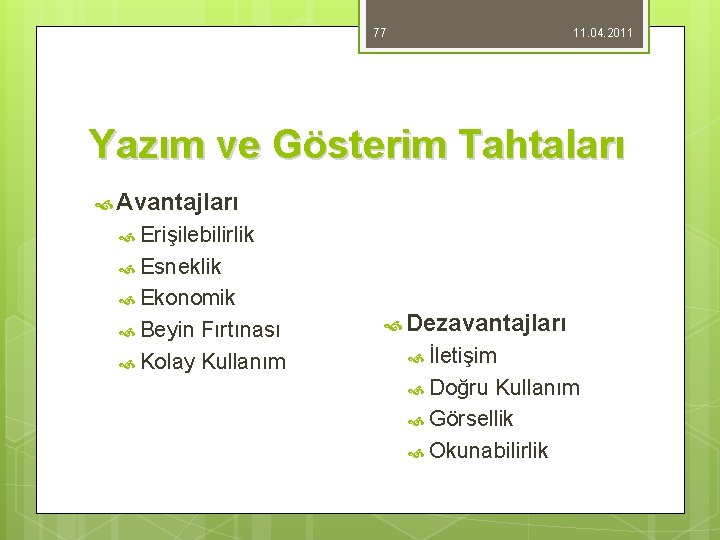 77

11.04.2011

Yazım ve Gösterim Tahtaları

Avantajları

Erişilebilirlik

Esneklik

Ekonomik

Beyin Fırtınası

Kolay Kullanım

Dezavantajları

İletişim

Doğru Kullanım

Görsellik

Okunabilirlik